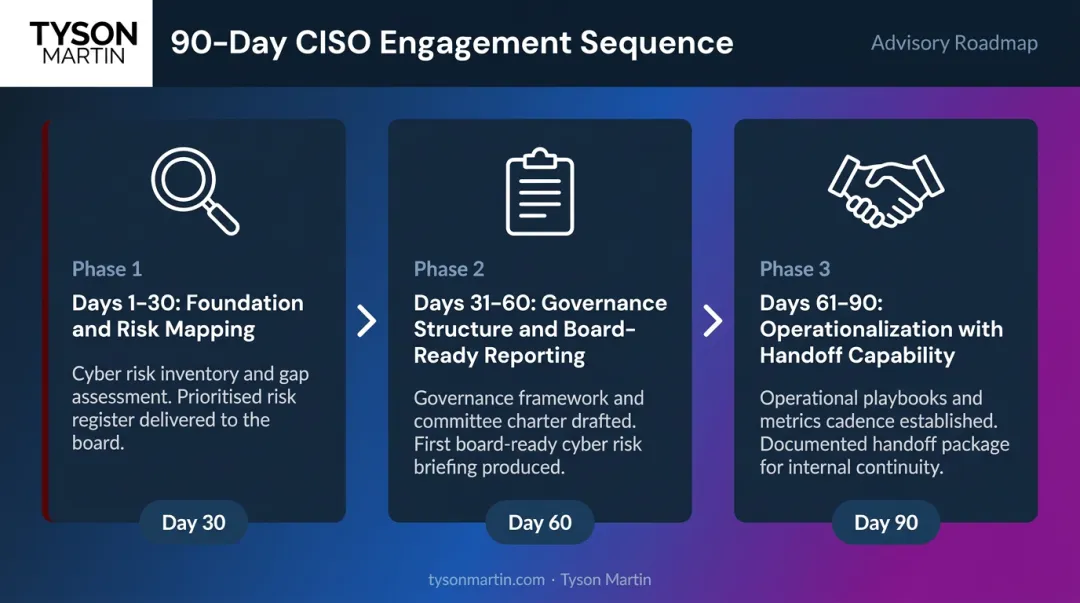 TYSON MARTIN

90-Day CISO Engagement Sequence

Advisory Roadmap

Phase 1

Days 1–30: Foundation and Risk Mapping

Cyber risk inventory and gap assessment. Prioritised risk register delivered to the board.

Day 30

Phase 2

Days 31–60: Governance Structure and Board-Ready Reporting

Governance framework and committee charter drafted. First board-ready cyber risk briefing produced.

Day 60

Phase 3

Days 61–90: Operationalization with Handoff Capability

Operational playbooks and metrics cadence established. Documented handoff package for internal continuity.

Day 90

tysonmartin.com · Tyson Martin